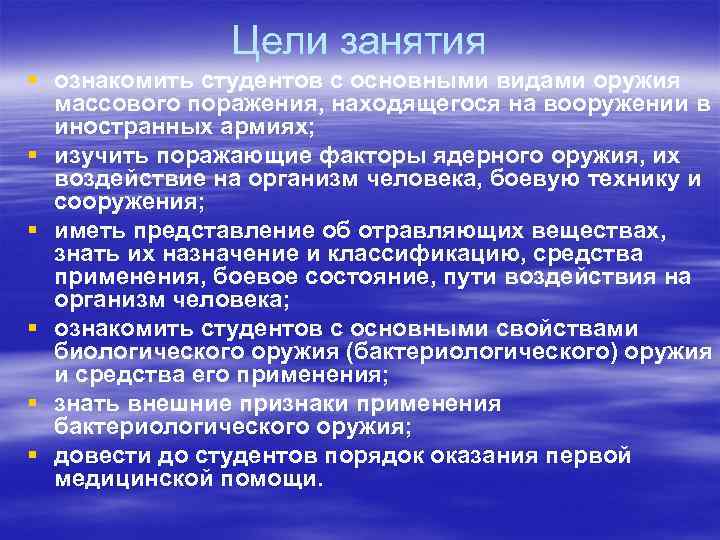 Цели занятия

- ознакомить студентов с основными видами оружия массового поражения, находящегося на вооружении в иностранных армиях;
- изучить поражающие факторы ядерного оружия, их воздействие на организм человека, боевую технику и сооружения;
- иметь представление об отравляющих веществах, знать их назначение и классификацию, средства применения, боевое состояние, пути воздействия на организм человека;
- ознакомить студентов с основными свойствами биологического оружия (бактериологического) оружия и средства его применения;
- знать внешние признаки применения бактериологического оружия;
- довести до студентов порядок оказания первой медицинской помощи.